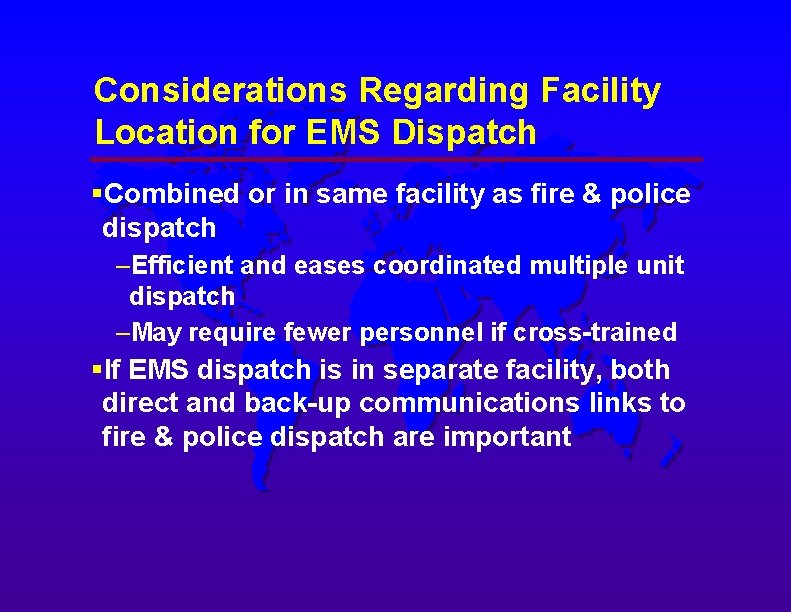 Considerations Regarding Facility Location for EMS Dispatch

▪Combined or in same facility as fire & police dispatch

–Efficient and eases coordinated multiple unit dispatch

–May require fewer personnel if cross-trained

▪If EMS dispatch is in separate facility, both direct and back-up communications links to fire & police dispatch are important